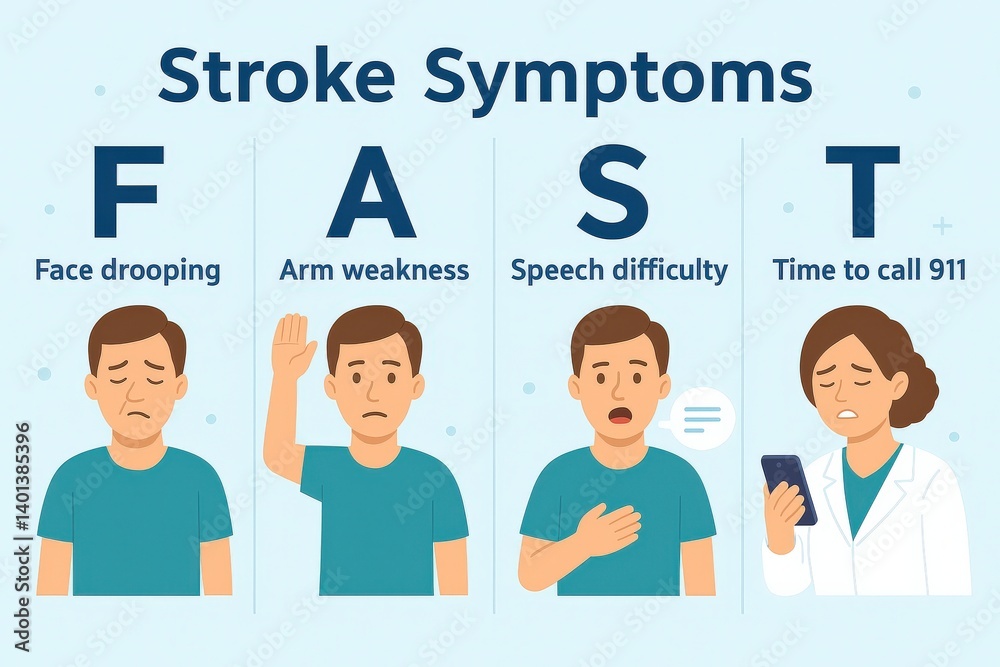 Stroke Symptoms

F
Face drooping

A
Arm weakness

S
Speech difficulty

T
Time to call 911

Adobe Stock | #1401385396